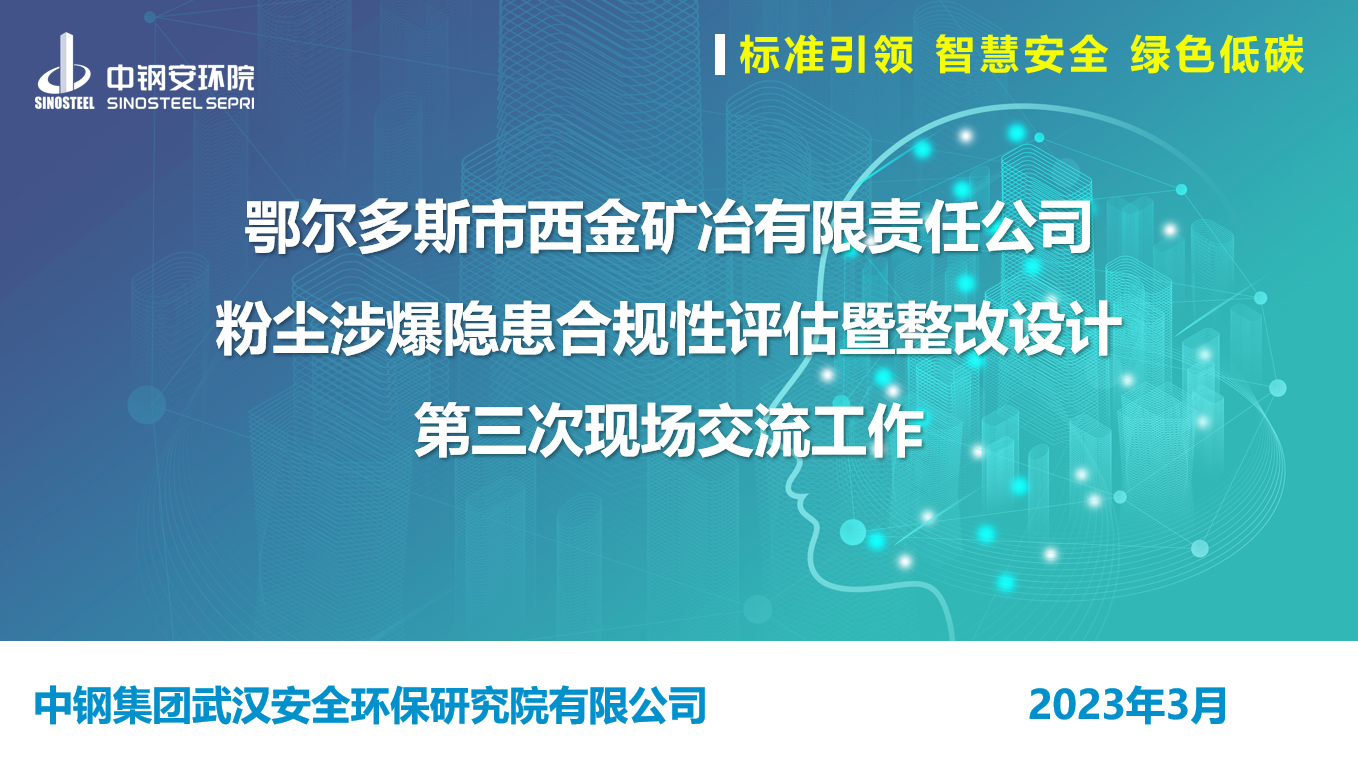 SINOSTEEL 中钢安环院 SINOSTEEL SEPRI

标准引领 智慧安全 绿色低碳

鄂尔多斯市西金矿冶有限责任公司
粉尘涉爆隐患合规性评估暨整改设计
第三次现场交流工作

中钢集团武汉安全环保研究院有限公司

2023年3月